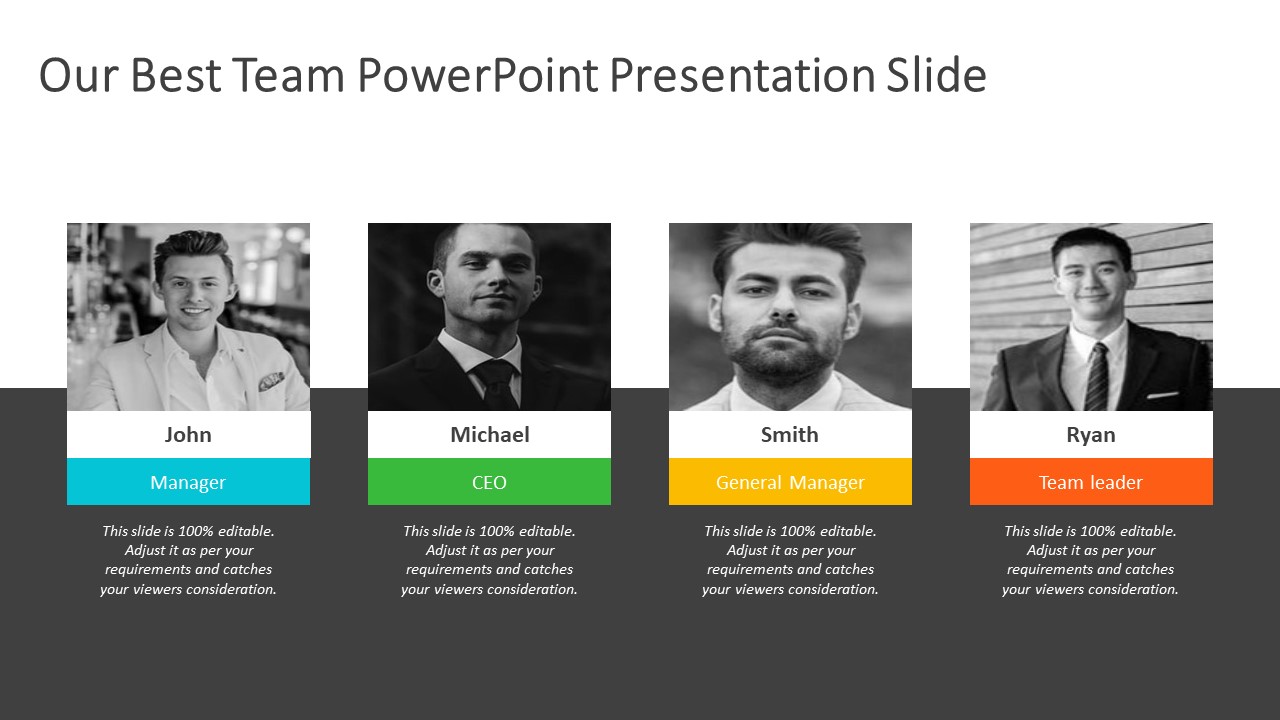 Our Best Team PowerPoint Presentation Slide

John

Manager

This slide is 100% editable. Adjust it as per your requirements and catches your viewers consideration.

Michael

CEO

This slide is 100% editable. Adjust it as per your requirements and catches your viewers consideration.

Smith

General Manager

This slide is 100% editable. Adjust it as per your requirements and catches your viewers consideration.

Ryan

Team leader

This slide is 100% editable. Adjust it as per your requirements and catches your viewers consideration.